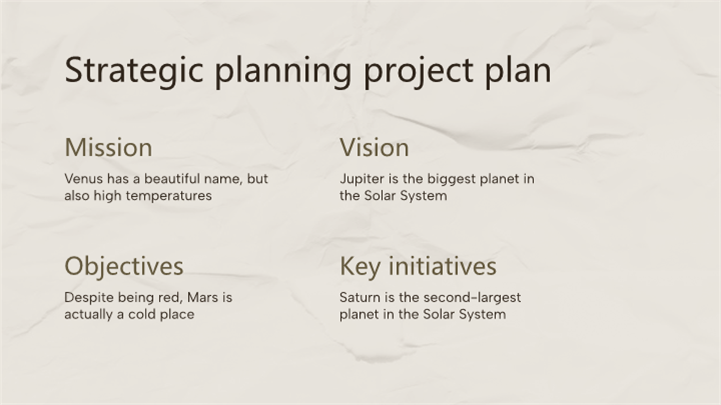 Strategic planning project plan

Mission

Venus has a beautiful name, but also high temperatures

Vision

Jupiter is the biggest planet in the Solar System

Objectives

Despite being red, Mars is actually a cold place

Key initiatives

Saturn is the second-largest planet in the Solar System